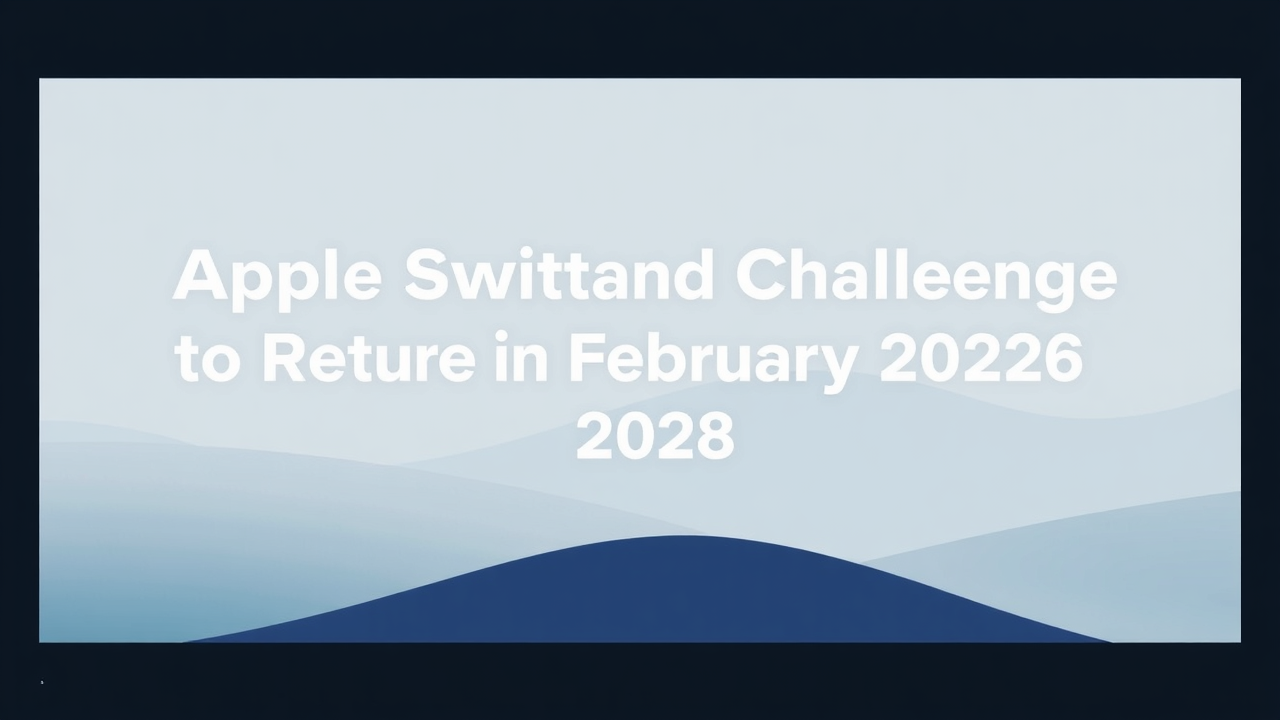 Apple Swittand Challeenge to Reture in February 20226 2028